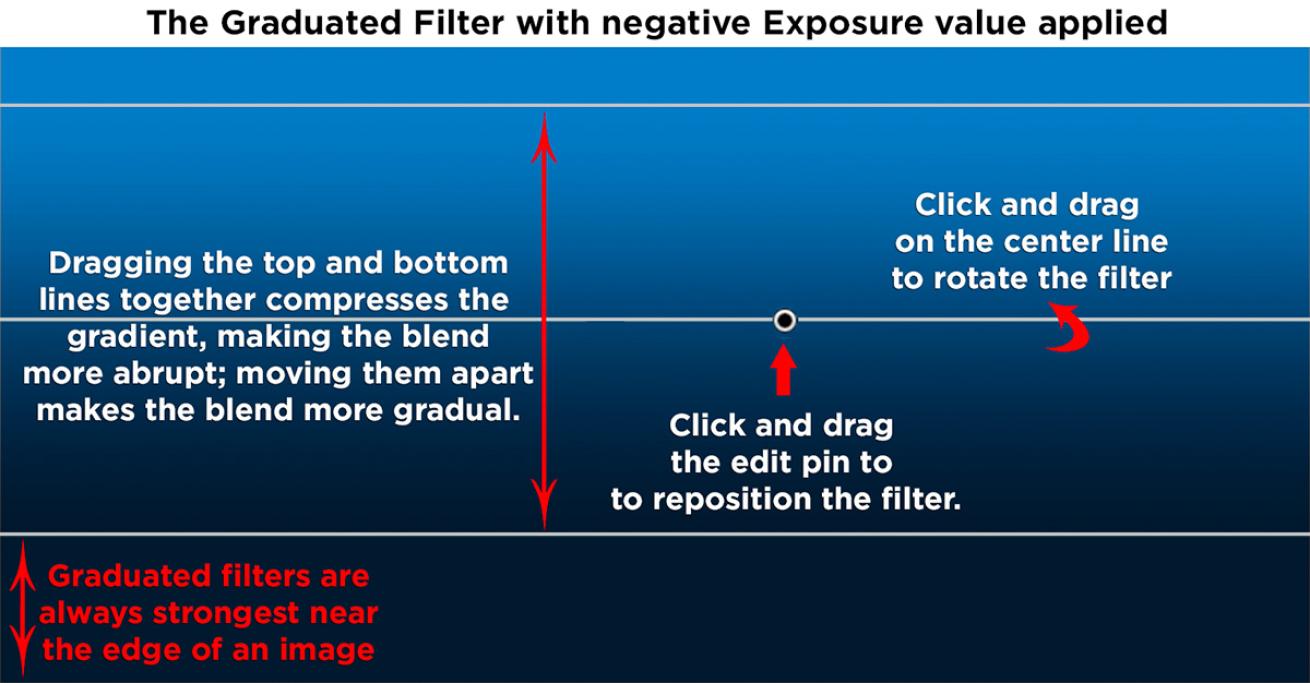 The Graduated Filter with negative Exposure value applied

Dragging the top and bottom lines together compresses the gradient, making the blend more abrupt; moving them apart makes the blend more gradual.

Click and drag on the center line to rotate the filter

Click and drag the edit pin to to reposition the filter.

Graduated filters are always strongest near the edge of an image